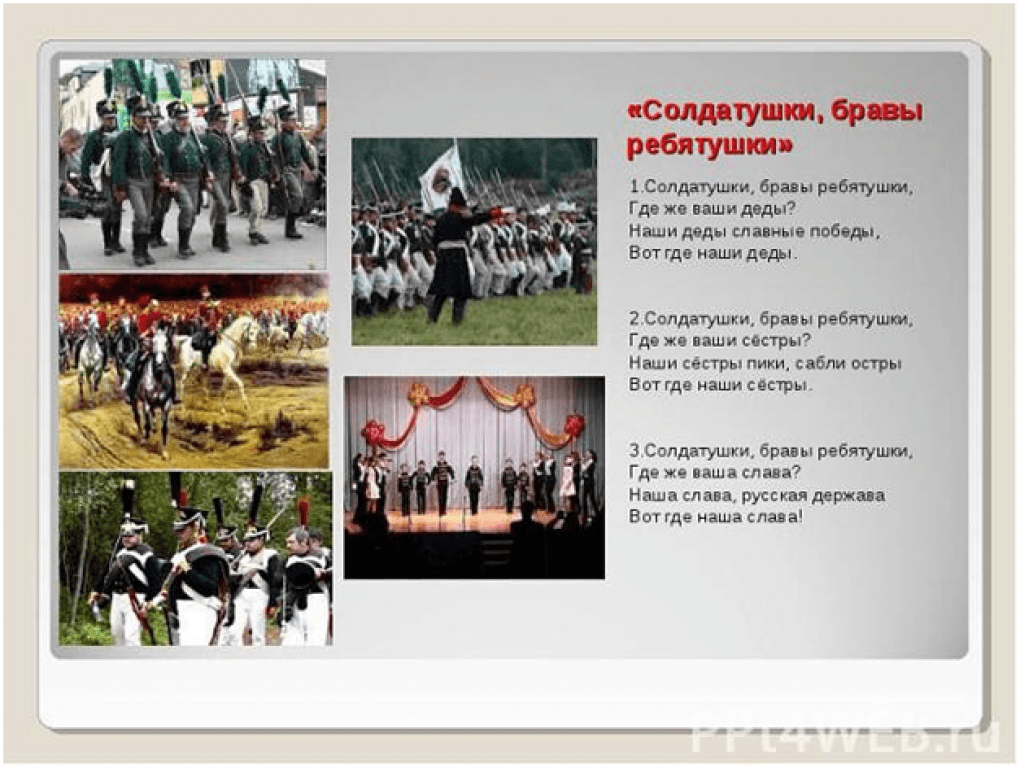 «Солдатушки, бравы ребятушки»

1.Солдатушки, бравы ребятушки,
Где же ваши деды?
Наши деды славные победы,
Вот где наши деды.

2.Солдатушки, бравы ребятушки,
Где же ваши сёстры?
Наши сёстры пики, сабли остры
Вот где наши сёстры.

3.Солдатушки, бравы ребятушки,
Где же ваша слава?
Наша слава, русская держава
Вот где наша слава!

PPt4WEB.ru